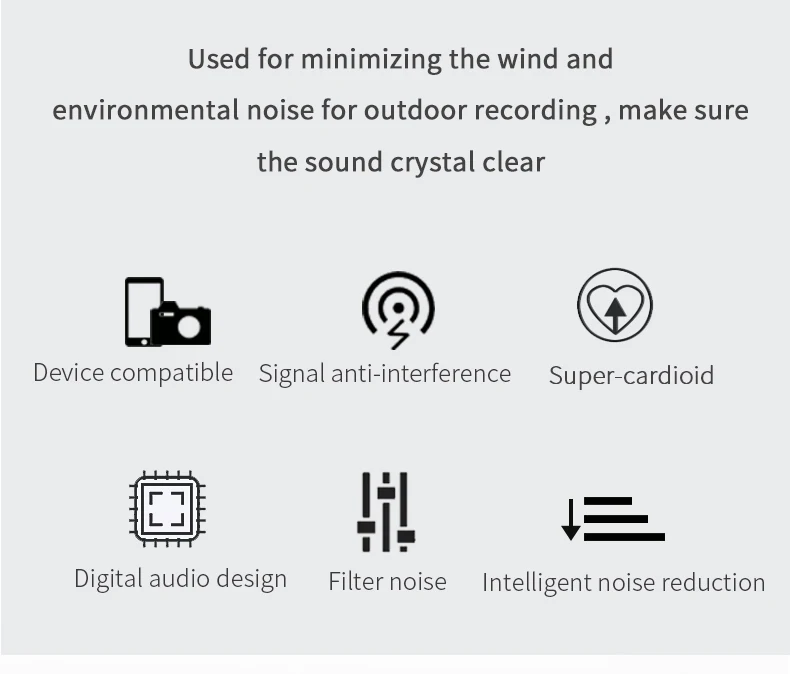 Used for minimizing the wind and environmental noise for outdoor recording , make sure the sound crystal clear

Device compatible

Signal anti-interference

Super-cardioid

Digital audio design

Filter noise

Intelligent noise reduction